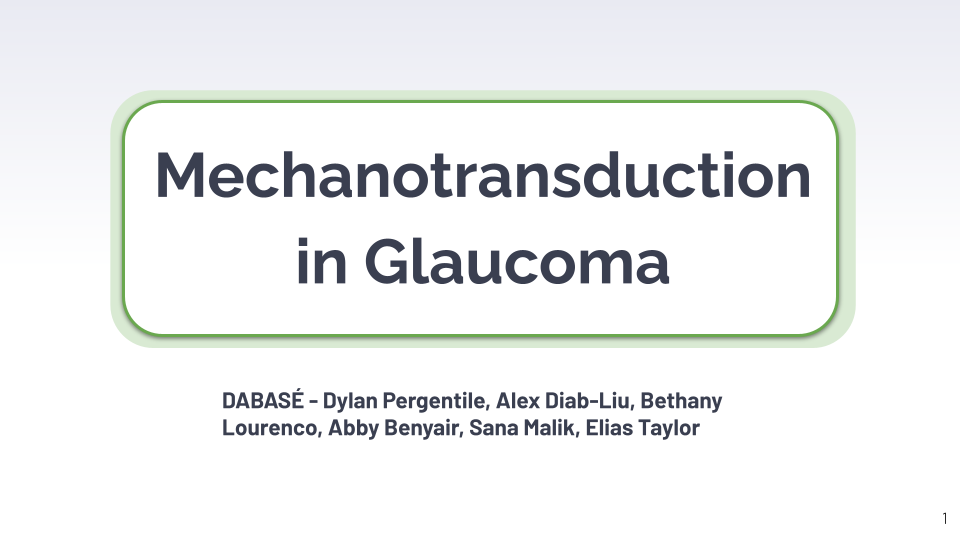 Mechanotransduction in Glaucoma

DABASÉ - Dylan Pergentile, Alex Diab-Liu, Bethany Lourenco, Abby Benyair, Sana Malik, Elias Taylor

1